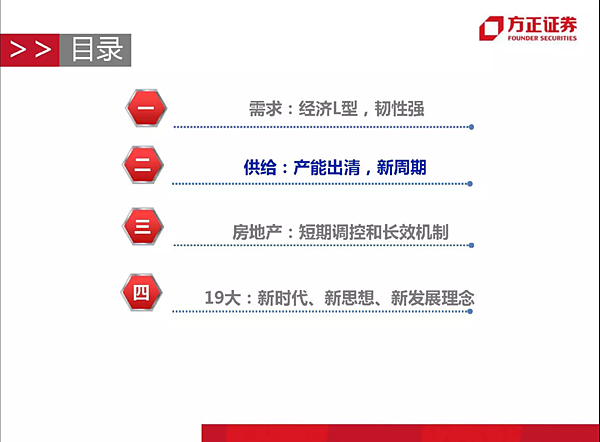 方正证券
FOUNDER SECURITIES

>> 目录

一 需求：经济L型，韧性强

二 供给：产能出清，新周期

三 房地产：短期调控和长效机制

四 19大：新时代、新思想、新发展理念